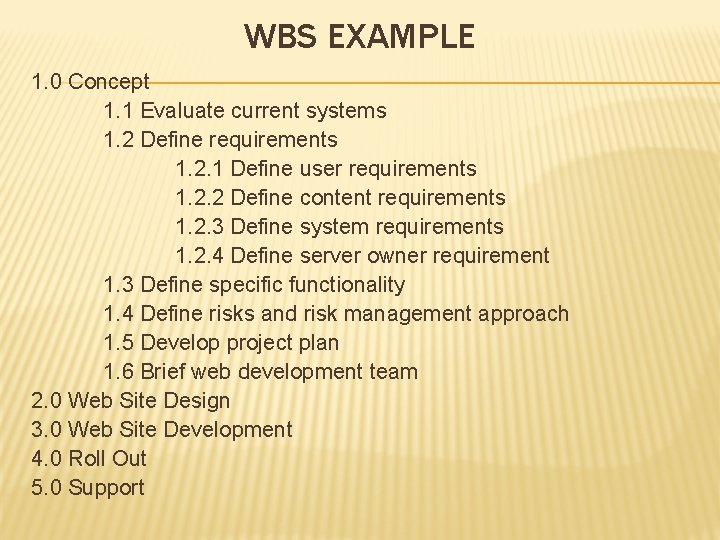 WBS EXAMPLE

1.0 Concept
1.1 Evaluate current systems
1.2 Define requirements
1.2.1 Define user requirements
1.2.2 Define content requirements
1.2.3 Define system requirements
1.2.4 Define server owner requirement
1.3 Define specific functionality
1.4 Define risks and risk management approach
1.5 Develop project plan
1.6 Brief web development team
2.0 Web Site Design
3.0 Web Site Development
4.0 Roll Out
5.0 Support